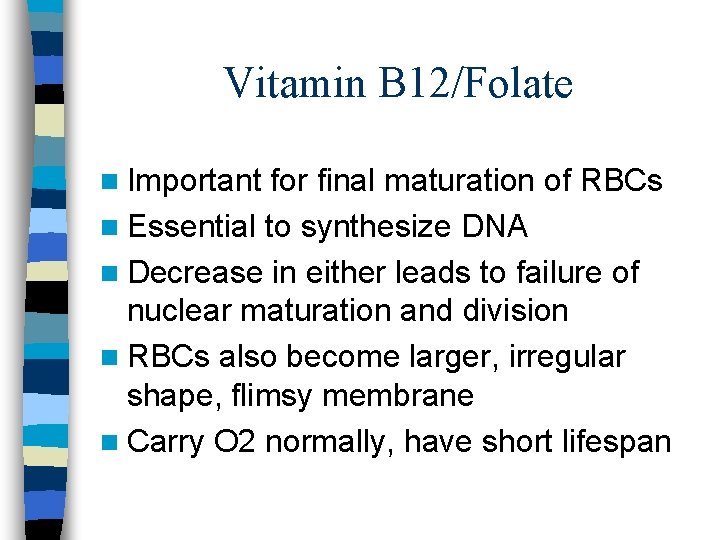 Vitamin B12/Folate

- Important for final maturation of RBCs
- Essential to synthesize DNA
- Decrease in either leads to failure of nuclear maturation and division
- RBCs also become larger, irregular shape, flimsy membrane
- Carry O2 normally, have short lifespan